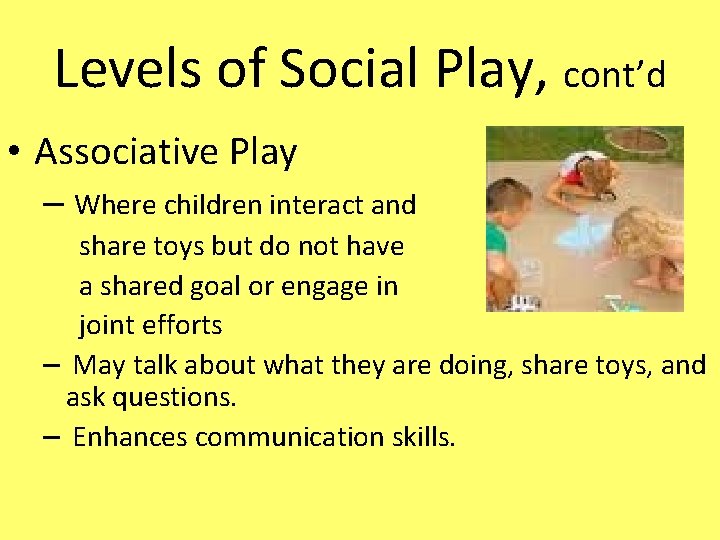 Levels of Social Play, cont'd

• Associative Play

– Where children interact and share toys but do not have a shared goal or engage in joint efforts

– May talk about what they are doing, share toys, and ask questions.

– Enhances communication skills.